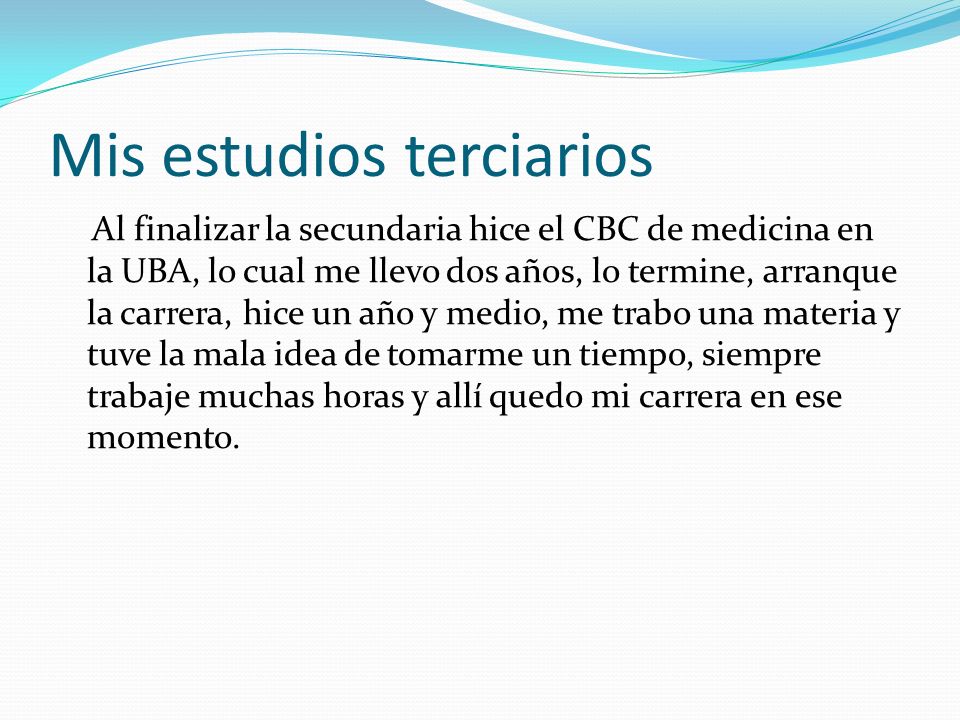 Mis estudios terciarios

Al finalizar la secundaria hice el CBC de medicina en la UBA, lo cual me llevo dos años, lo termine, arranque la carrera, hice un año y medio, me trabo una materia y tuve la mala idea de tomarme un tiempo, siempre trabaje muchas horas y allí quedo mi carrera en ese momento.